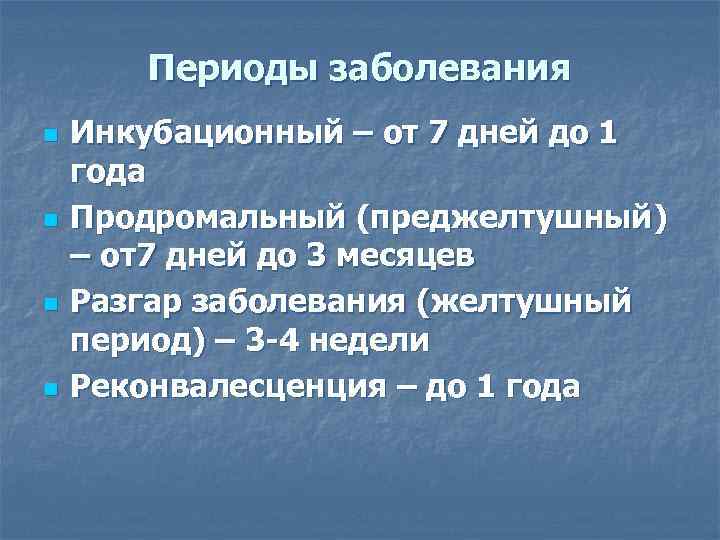 Периоды заболевания

Инкубационный – от 7 дней до 1 года

Продромальный (преджелтушный) – от7 дней до 3 месяцев

Разгар заболевания (желтушный период) – 3-4 недели

Реконвалесценция – до 1 года